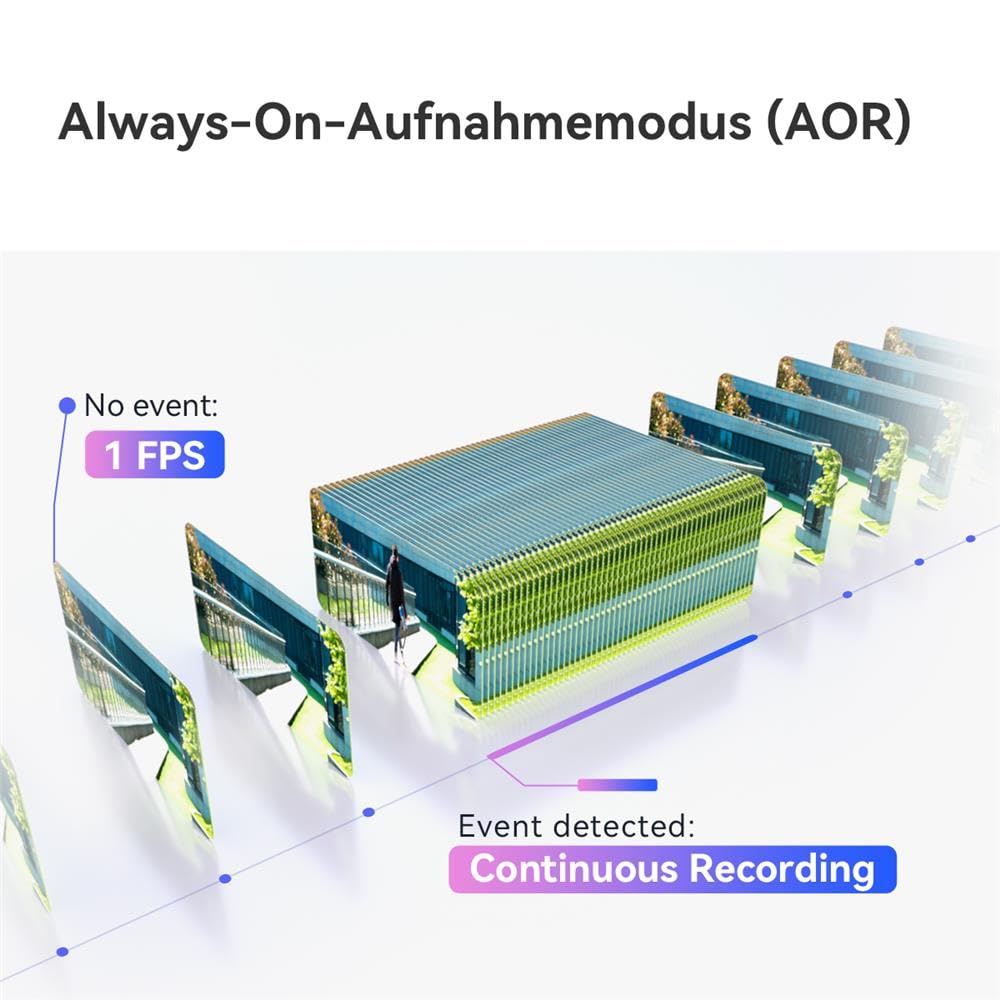 Always-On-Aufnahmemodus (AOR)

No event:
1 FPS

Event detected:
Continuous Recording